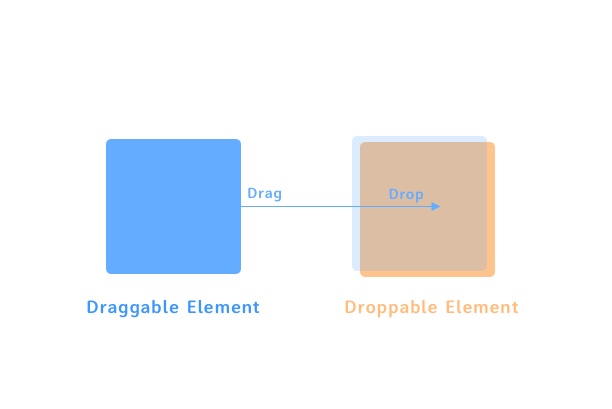 Drag

Drop

Draggable Element

Droppable Element